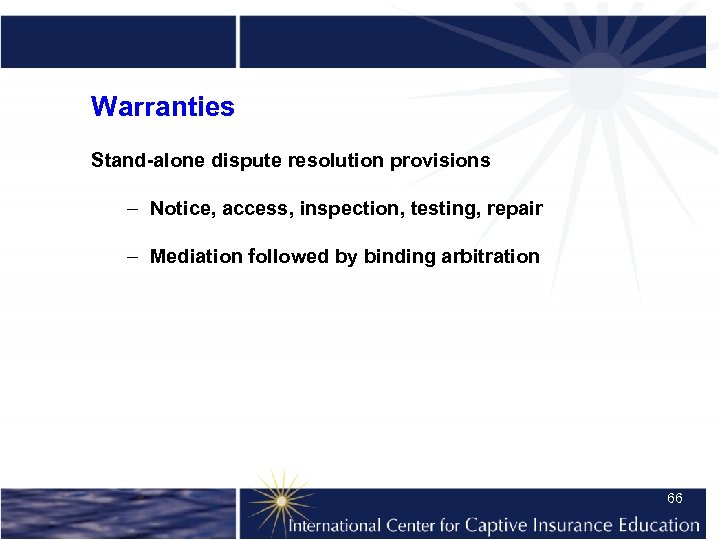 Warranties

Stand-alone dispute resolution provisions

– Notice, access, inspection, testing, repair

– Mediation followed by binding arbitration

66

International Center for Captive Insurance Education